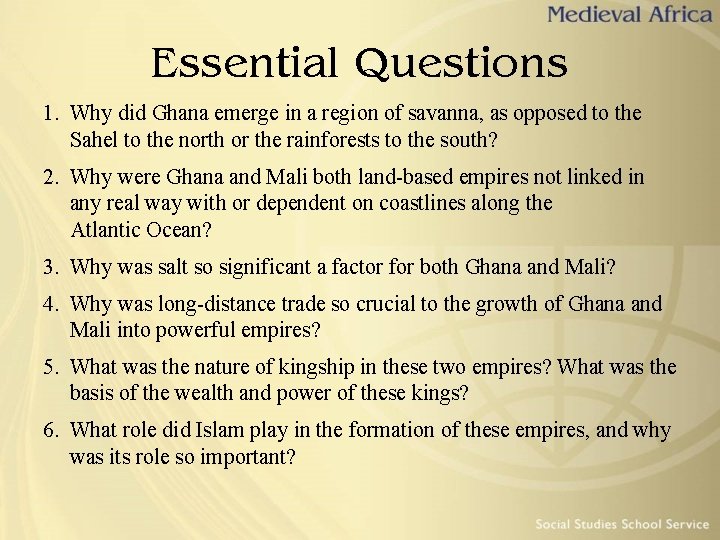 Medieval Africa

Essential Questions

1. Why did Ghana emerge in a region of savanna, as opposed to the Sahel to the north or the rainforests to the south?

2. Why were Ghana and Mali both land-based empires not linked in any real way with or dependent on coastlines along the Atlantic Ocean?

3. Why was salt so significant a factor for both Ghana and Mali?

4. Why was long-distance trade so crucial to the growth of Ghana and Mali into powerful empires?

5. What was the nature of kingship in these two empires? What was the basis of the wealth and power of these kings?

6. What role did Islam play in the formation of these empires, and why was its role so important?

Social Studies School Service